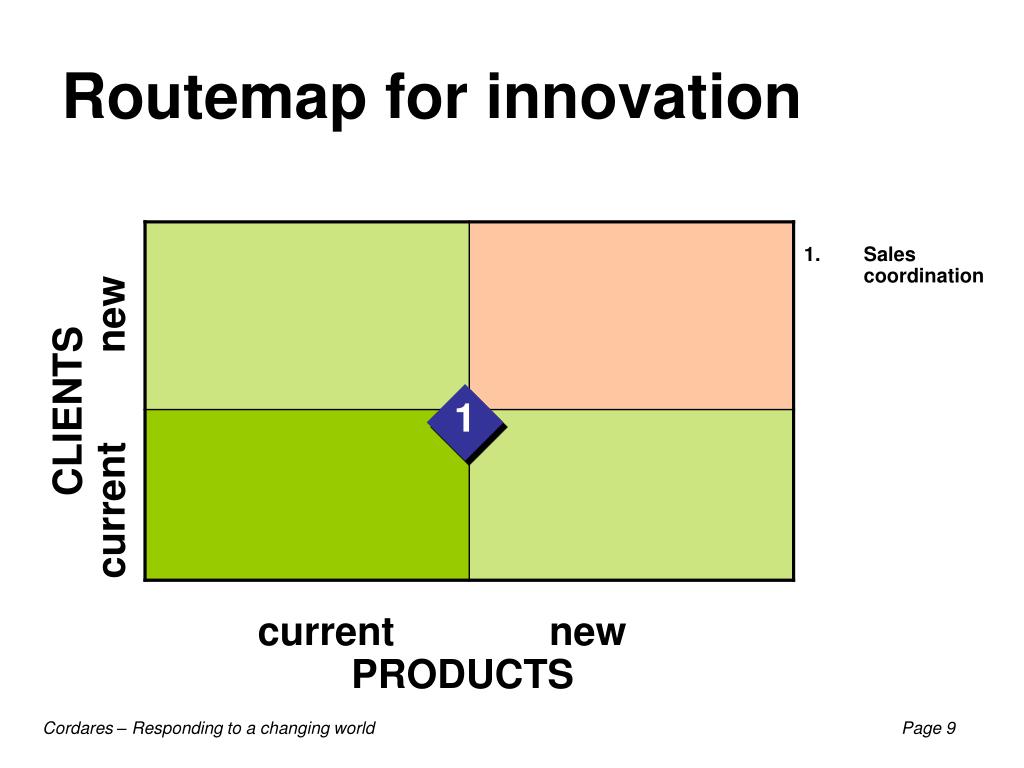 Routemap for innovation

CLIENTS
new
current

1

1. Sales coordination

current new
PRODUCTS

Cordares – Responding to a changing world

Page 9